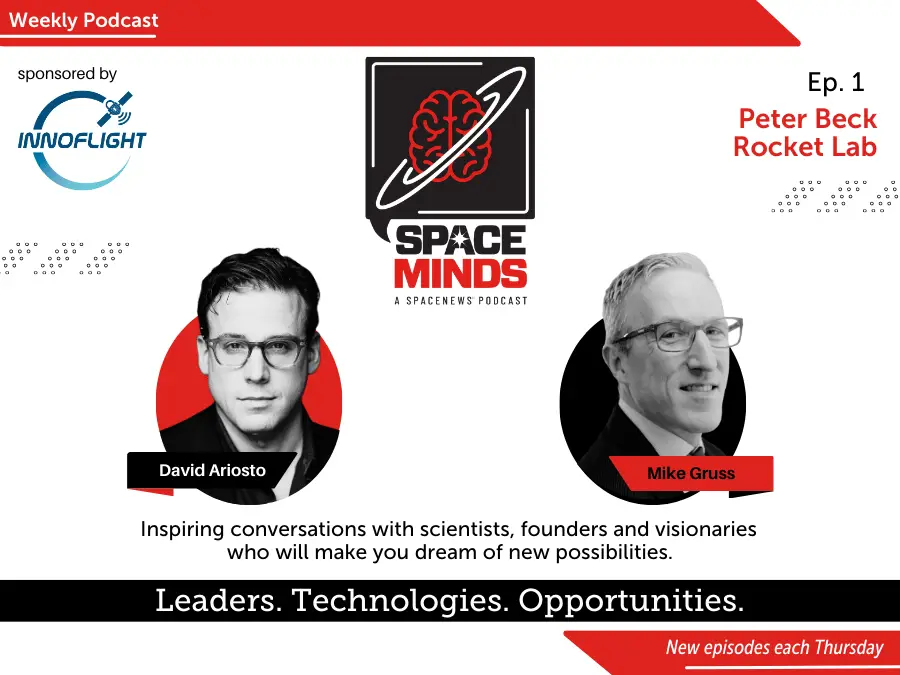 Weekly Podcast

sponsored by

INNOFLIGHT

SPACE MINDS

A SPACENEWS PODCAST

Ep. 1

Peter Beck
Rocket Lab

David Ariosto

Mike Gruss

Inspiring conversations with scientists, founders and visionaries who will make you dream of new possibilities.

Leaders. Technologies. Opportunities.

New episodes each Thursday